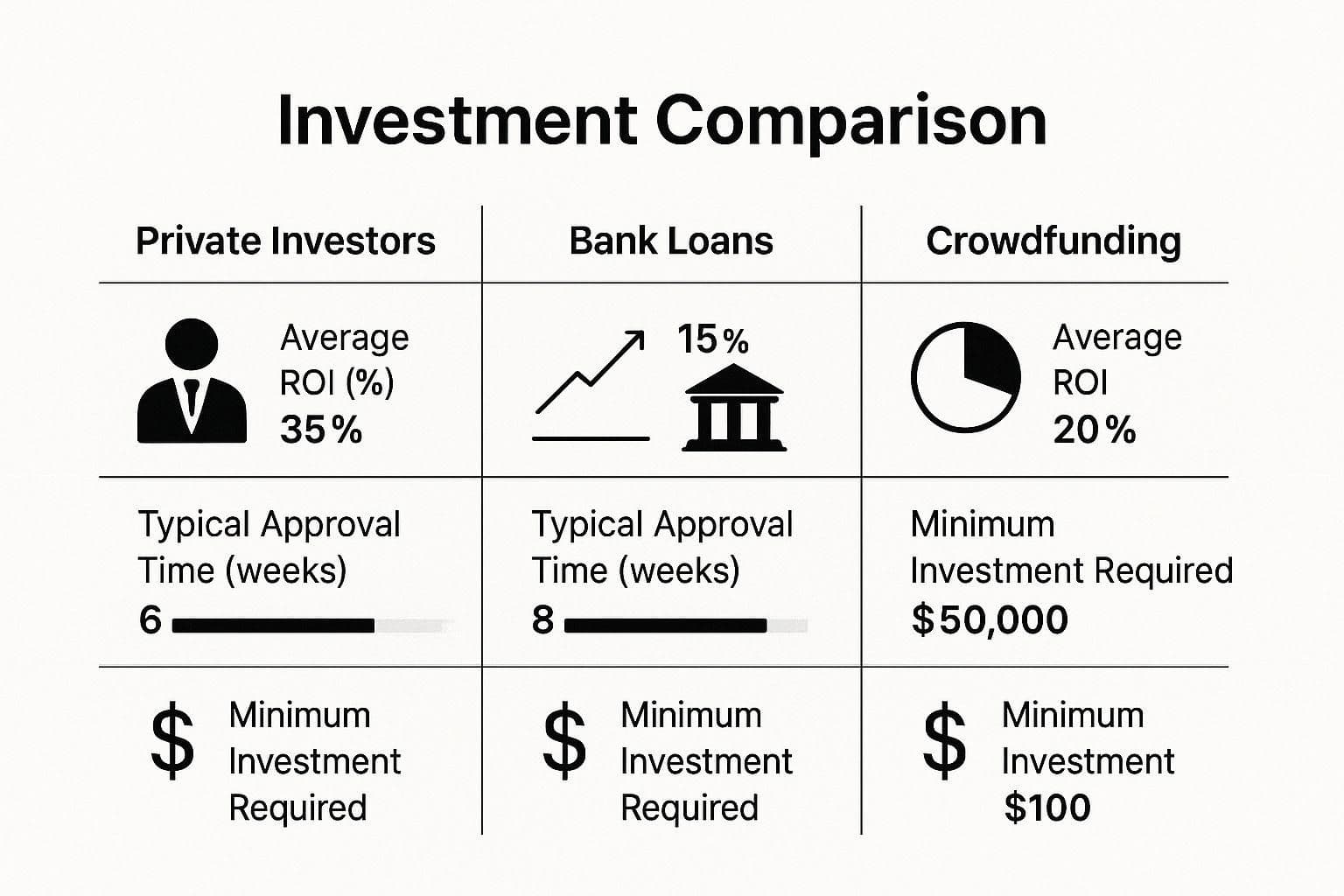 Investment Comparison

| Private Investors | Bank Loans | Crowdfunding |
|---|---|---|
| Average ROI (%) 35% | 15% | Average ROI 20% |
| Typical Approval Time (weeks) 6 | Typical Approval Time (weeks) 8 | Minimum Investment Required $50,000 |
| $ Minimum Investment Required | $ Minimum Investment Required | $ Minimum Investment $100 |